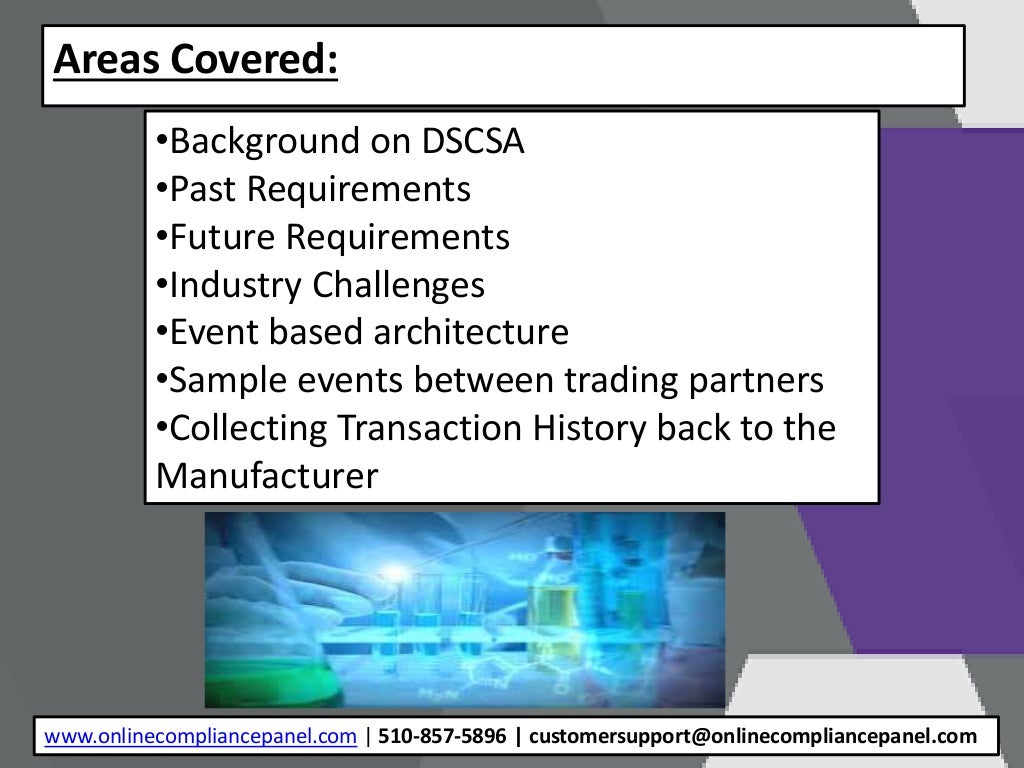 Areas Covered:

•Background on DSCSA
•Past Requirements
•Future Requirements
•Industry Challenges
•Event based architecture
•Sample events between trading partners
•Collecting Transaction History back to the Manufacturer

www.onlinecompliancepanel.com | 510-857-5896 | customersupport@onlinecompliancepanel.com